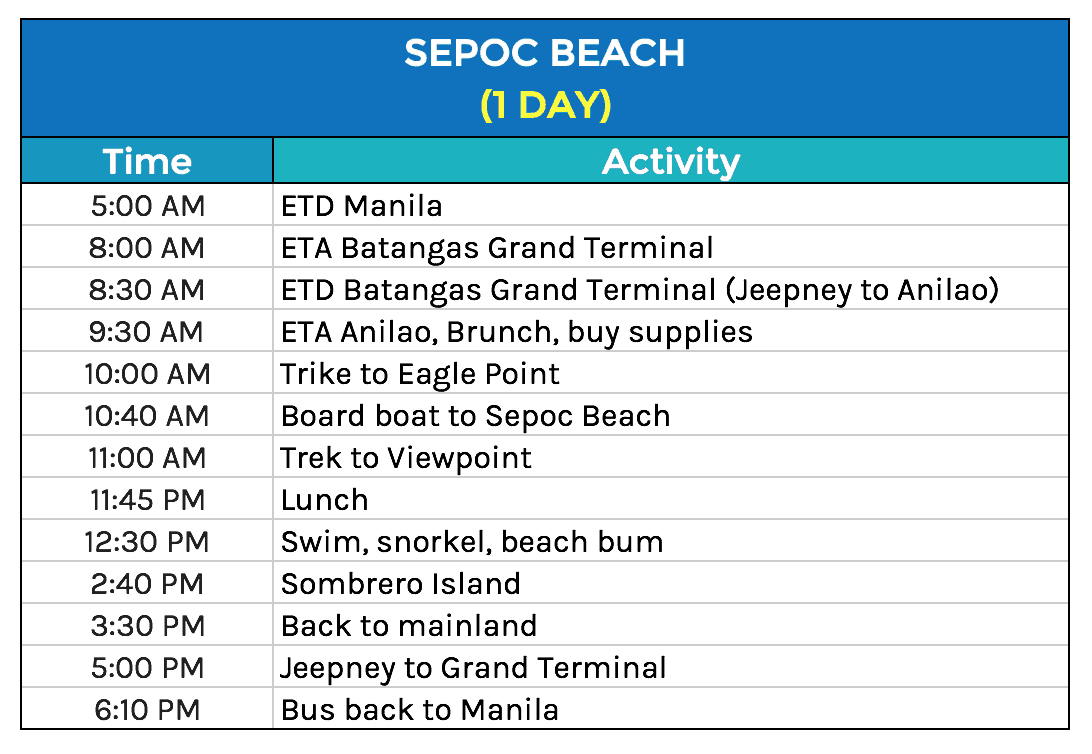 SEPOC BEACH
(1 DAY)

| Time | Activity |
|---|---|
| 5:00 AM | ETD Manila |
| 8:00 AM | ETA Batangas Grand Terminal |
| 8:30 AM | ETD Batangas Grand Terminal (Jeepney to Anilao) |
| 9:30 AM | ETA Anilao, Brunch, buy supplies |
| 10:00 AM | Trike to Eagle Point |
| 10:40 AM | Board boat to Sepoc Beach |
| 11:00 AM | Trek to Viewpoint |
| 11:45 PM | Lunch |
| 12:30 PM | Swim, snorkel, beach bum |
| 2:40 PM | Sombrero Island |
| 3:30 PM | Back to mainland |
| 5:00 PM | Jeepney to Grand Terminal |
| 6:10 PM | Bus back to Manila |